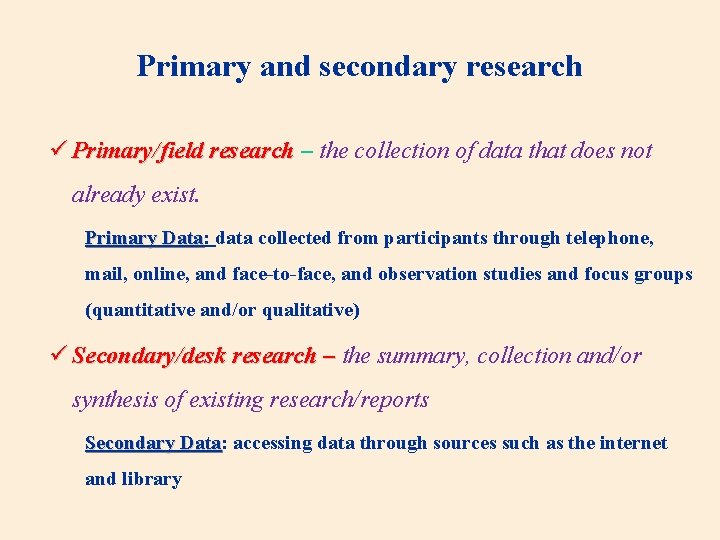 Primary and secondary research

✓ Primary/field research – the collection of data that does not already exist.

Primary Data: data collected from participants through telephone, mail, online, and face-to-face, and observation studies and focus groups (quantitative and/or qualitative)

✓ Secondary/desk research – the summary, collection and/or synthesis of existing research/reports

Secondary Data: accessing data through sources such as the internet and library